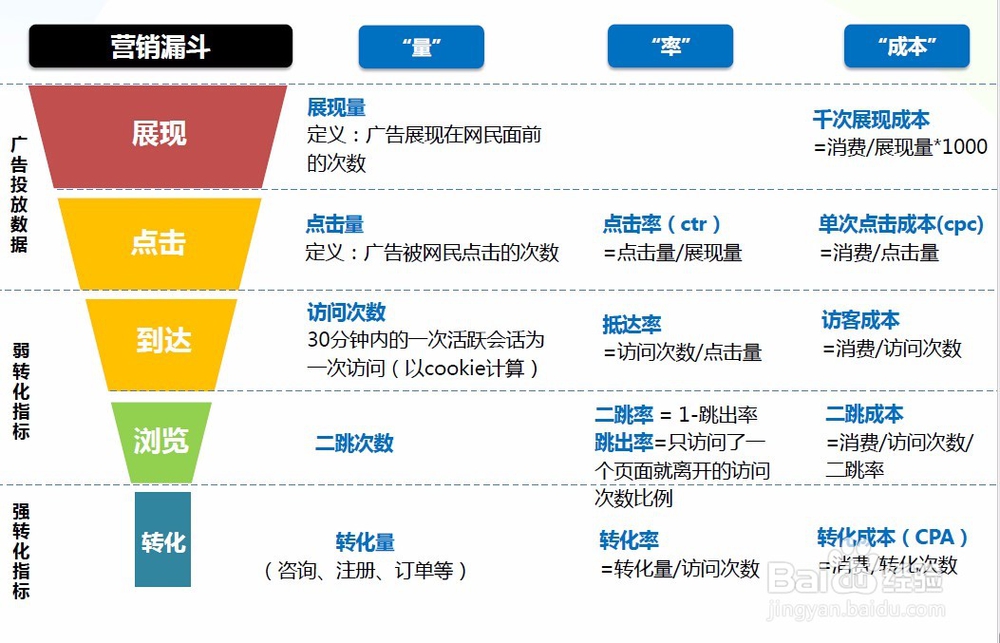 营销漏斗

“量”

“率”

“成本”

广告投放数据

展现

展现量
定义：广告展现在网民面前的次数

千次展现成本
=消费/展现量*1000

点击

点击量
定义：广告被网民点击的次数

点击率（ctr）
=点击量/展现量

单次点击成本(cpc)
=消费/点击量

弱转化指标

到达

访问次数
30分钟内的一次活跃会话为一次访问（以cookie计算）

抵达率
=访问次数/点击量

访客成本
=消费/访问次数

浏览

二跳次数

二跳率 = 1-跳出率
跳出率=只访问了一个页面就离开的访问次数比例

二跳成本
=消费/访问次数/二跳率

强转化指标

转化

转化量
（咨询、注册、订单等）

转化率
=转化量/访问次数

转化成本（CPA）
=消费/转化次数

Baidu经验
jingyan.baidu.com